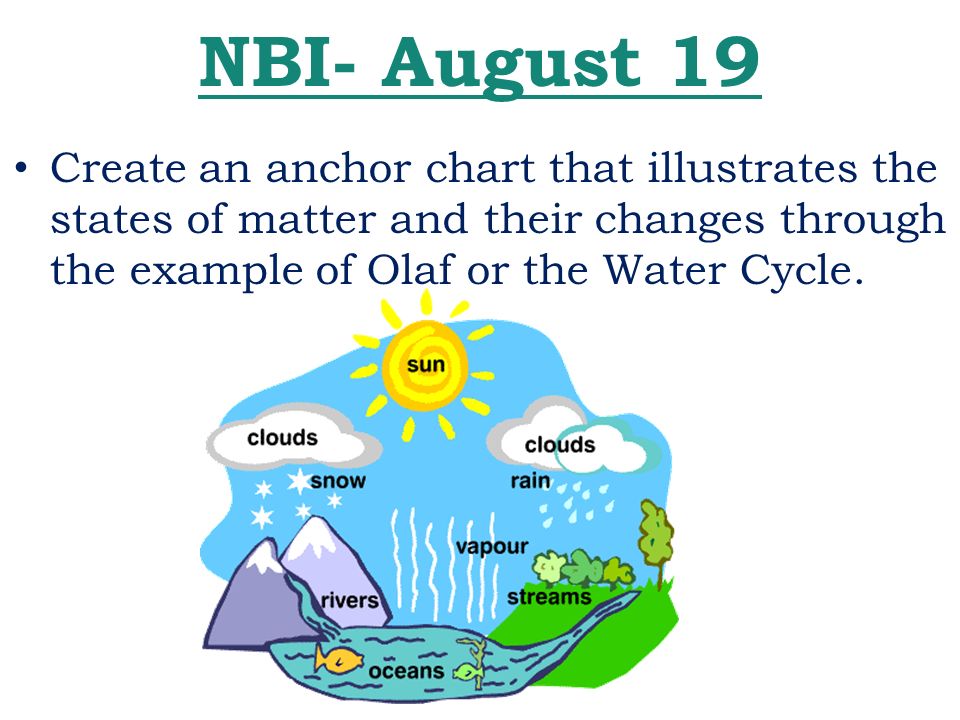 NBI- August 19

• Create an anchor chart that illustrates the states of matter and their changes through the example of Olaf or the Water Cycle.

sun

clouds

clouds

snow

rain

vapour

rivers

streams

oceans